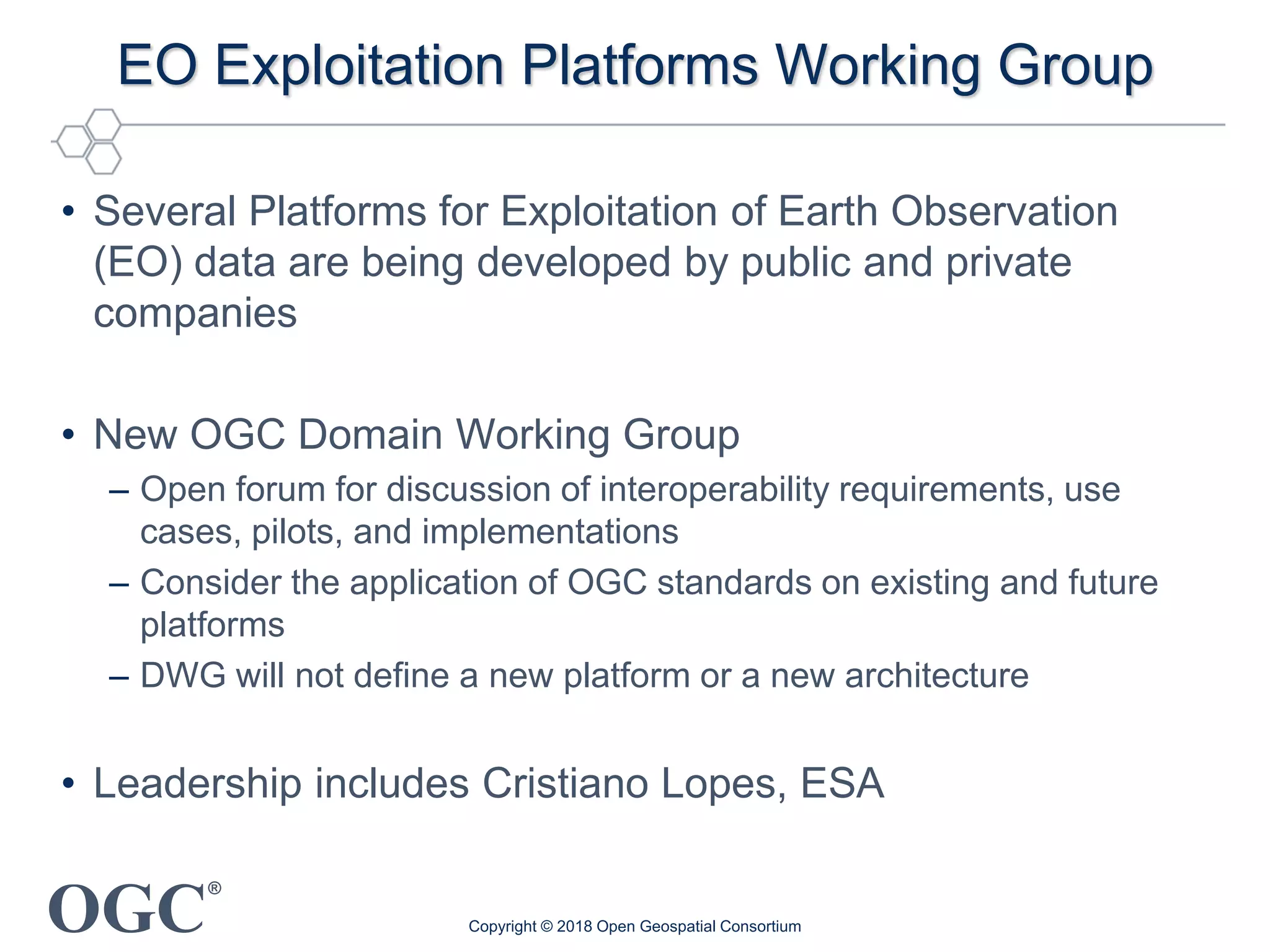 EO Exploitation Platforms Working Group

• Several Platforms for Exploitation of Earth Observation (EO) data are being developed by public and private companies

• New OGC Domain Working Group
– Open forum for discussion of interoperability requirements, use cases, pilots, and implementations
– Consider the application of OGC standards on existing and future platforms
– DWG will not define a new platform or a new architecture

• Leadership includes Cristiano Lopes, ESA

OGC®

Copyright © 2018 Open Geospatial Consortium